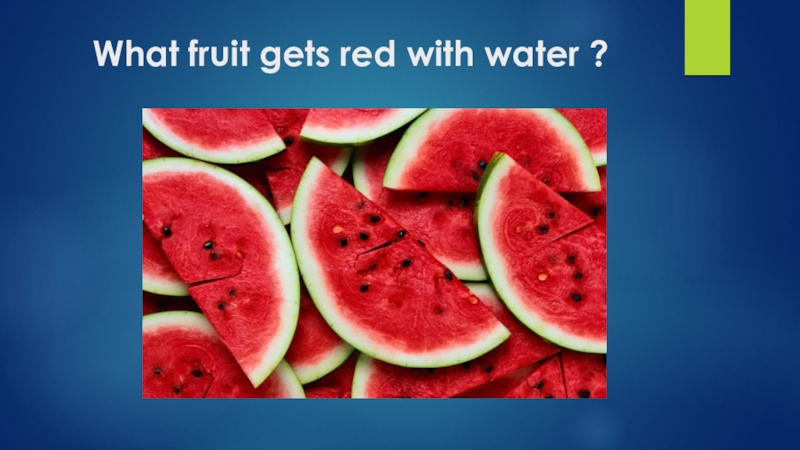 What fruit gets red with water ?